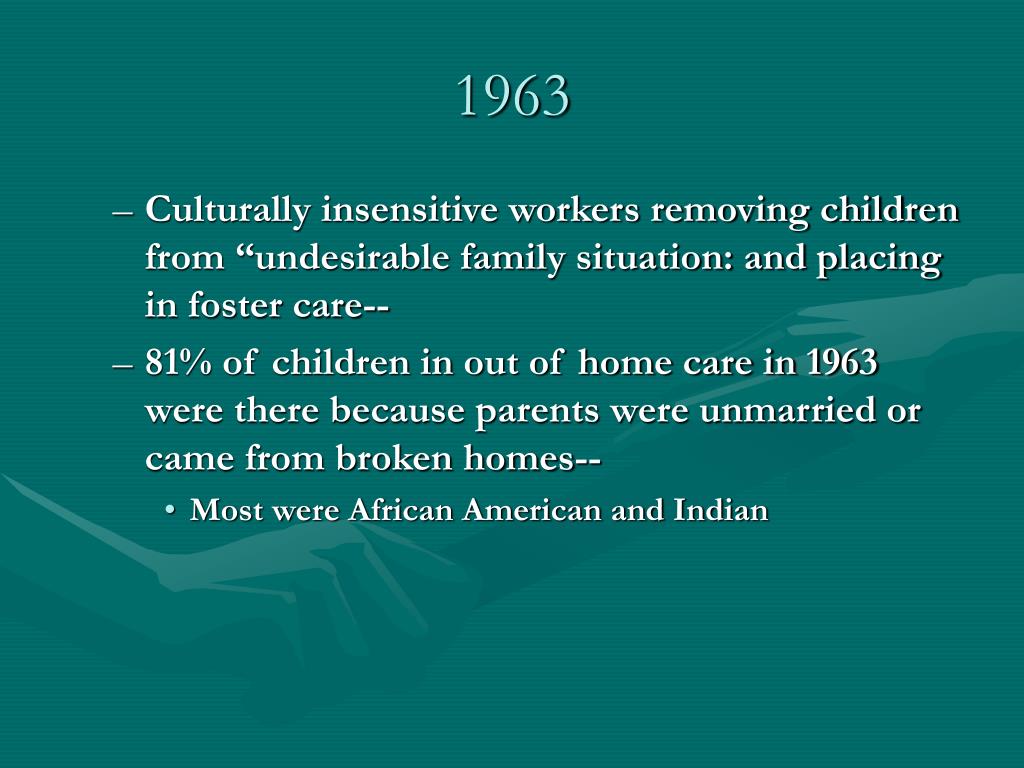 1963

– Culturally insensitive workers removing children from “undesirable family situation: and placing in foster care--

– 81% of children in out of home care in 1963 were there because parents were unmarried or came from broken homes--

• Most were African American and Indian